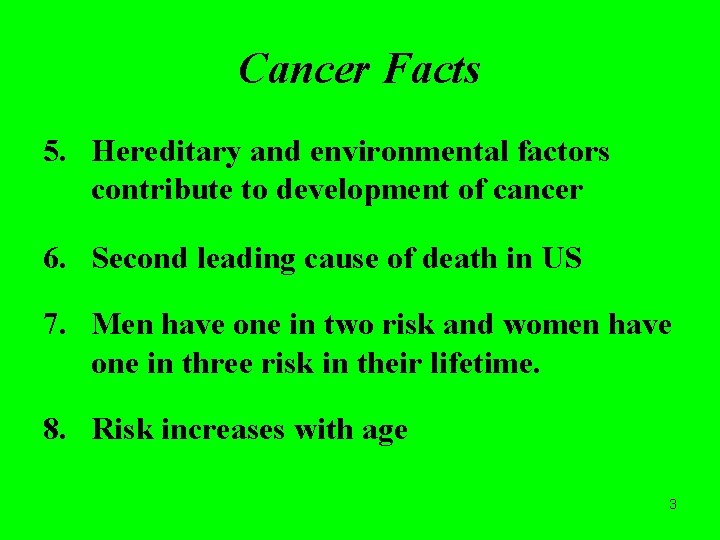 Cancer Facts

5. Hereditary and environmental factors contribute to development of cancer

6. Second leading cause of death in US

7. Men have one in two risk and women have one in three risk in their lifetime.

8. Risk increases with age

3